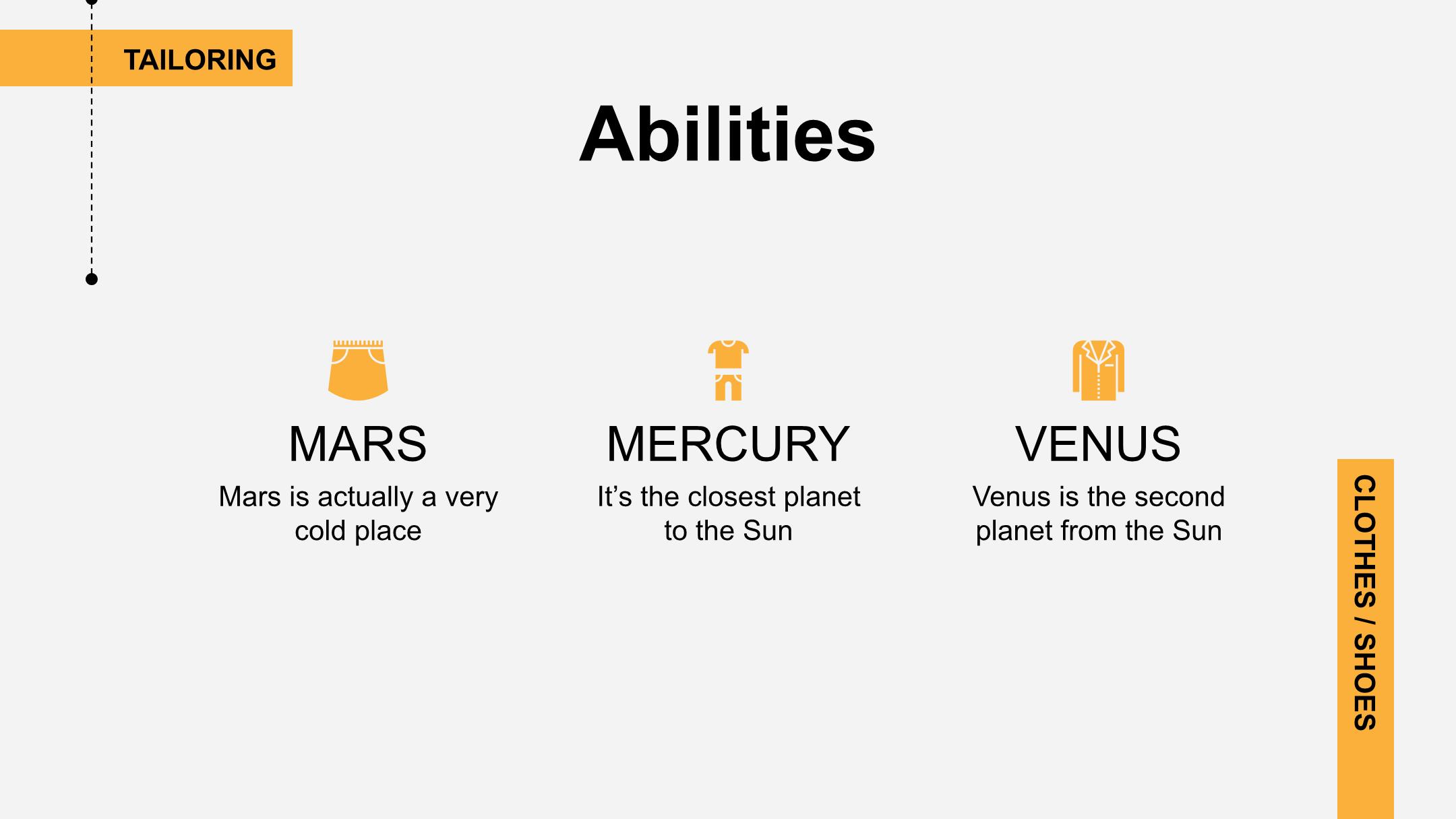 TAILORING

Abilities

MARS

Mars is actually a very cold place

MERCURY

It’s the closest planet to the Sun

VENUS

Venus is the second planet from the Sun

CLOTHES / SHOES